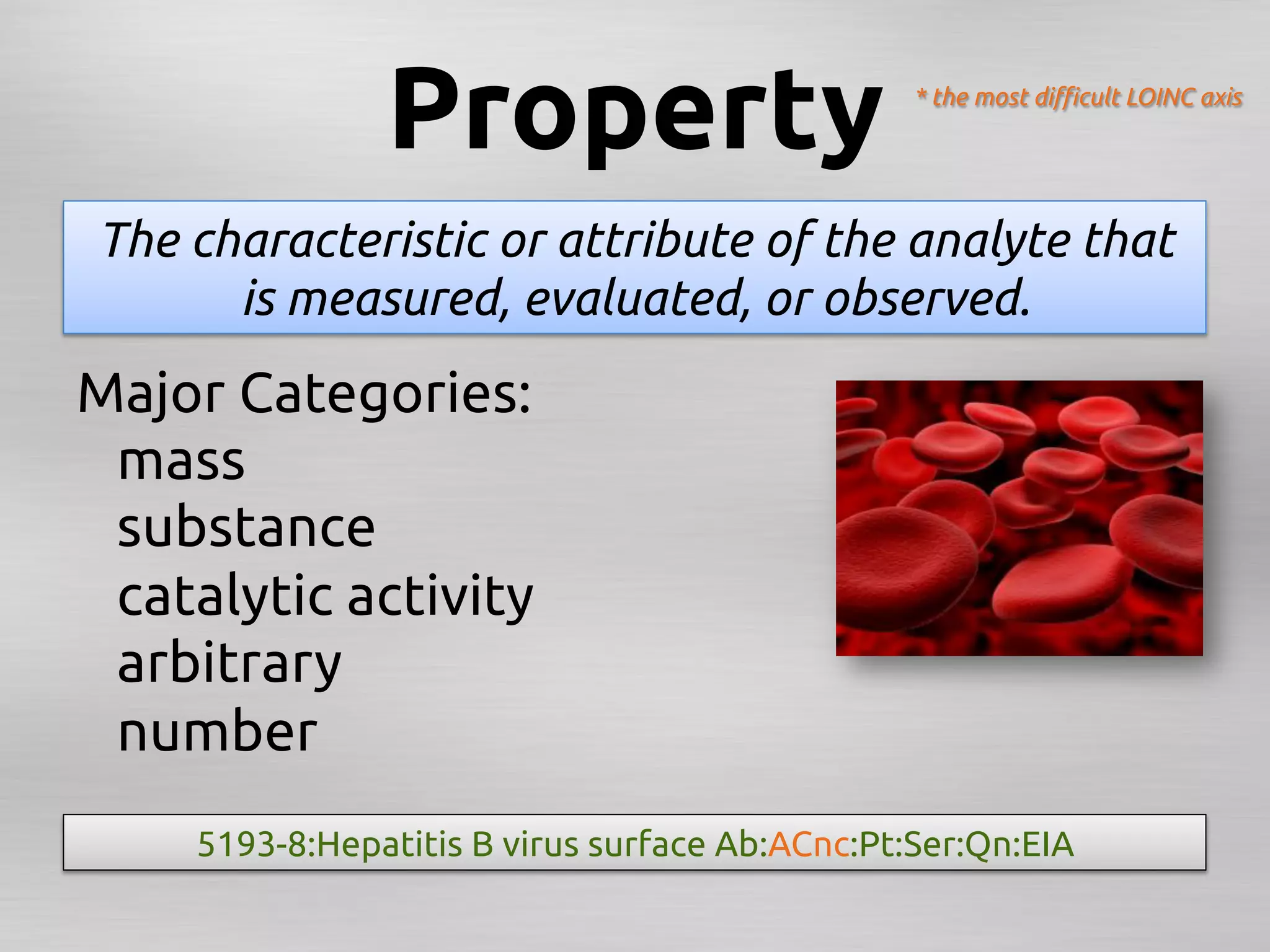 Property

* the most difficult LOINC axis

The characteristic or attribute of the analyte that is measured, evaluated, or observed.

Major Categories:
mass
substance
catalytic activity
arbitrary
number

5193-8:Hepatitis B virus surface Ab:ACnc:Pt:Ser:Qn:EIA